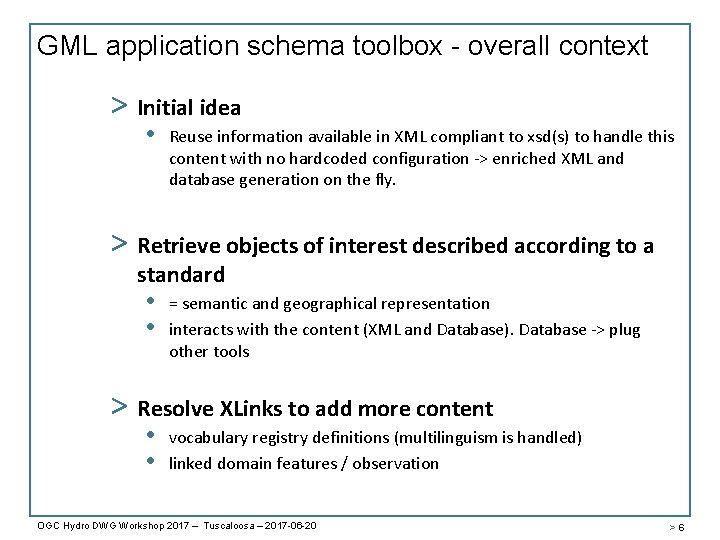 GML application schema toolbox - overall context

> Initial idea

• Reuse information available in XML compliant to xsd(s) to handle this content with no hardcoded configuration -> enriched XML and database generation on the fly.

> Retrieve objects of interest described according to a standard

• = semantic and geographical representation

• interacts with the content (XML and Database). Database -> plug other tools

> Resolve XLinks to add more content

• vocabulary registry definitions (multilinguism is handled)

• linked domain features / observation

OGC Hydro DWG Workshop 2017 – Tuscaloosa – 2017-06-20

> 6